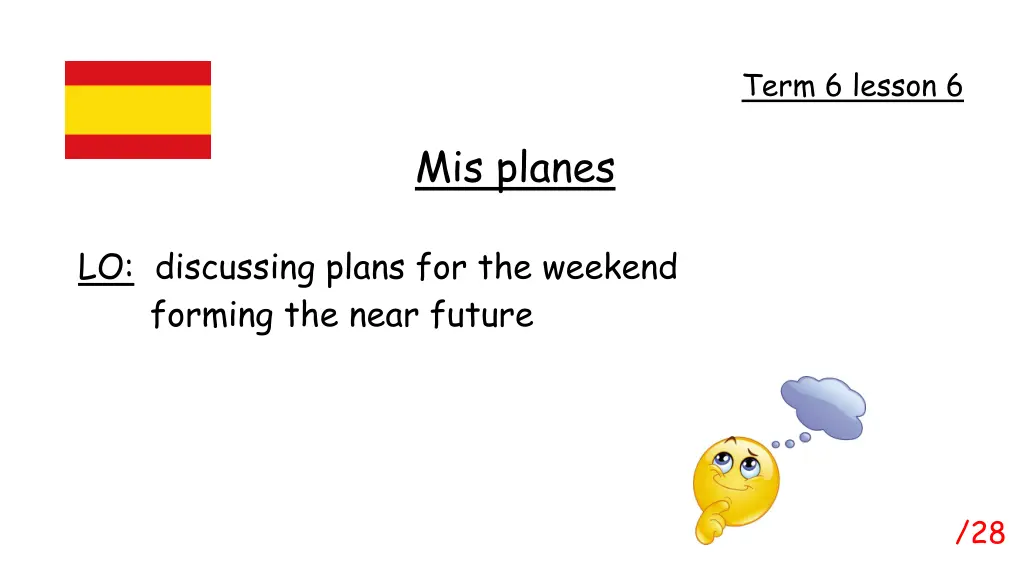 Term 6 lesson 6

Mis planes

LO: discussing plans for the weekend
forming the near future

/28